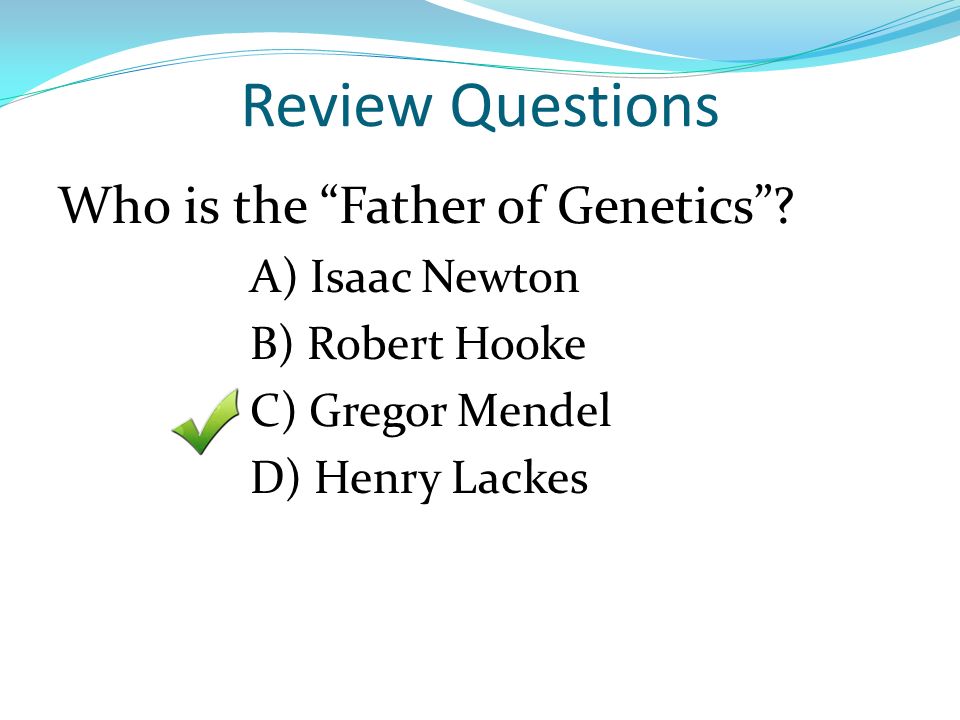 Review Questions

Who is the “Father of Genetics”?

A) Isaac Newton
B) Robert Hooke
C) Gregor Mendel
D) Henry Lackes